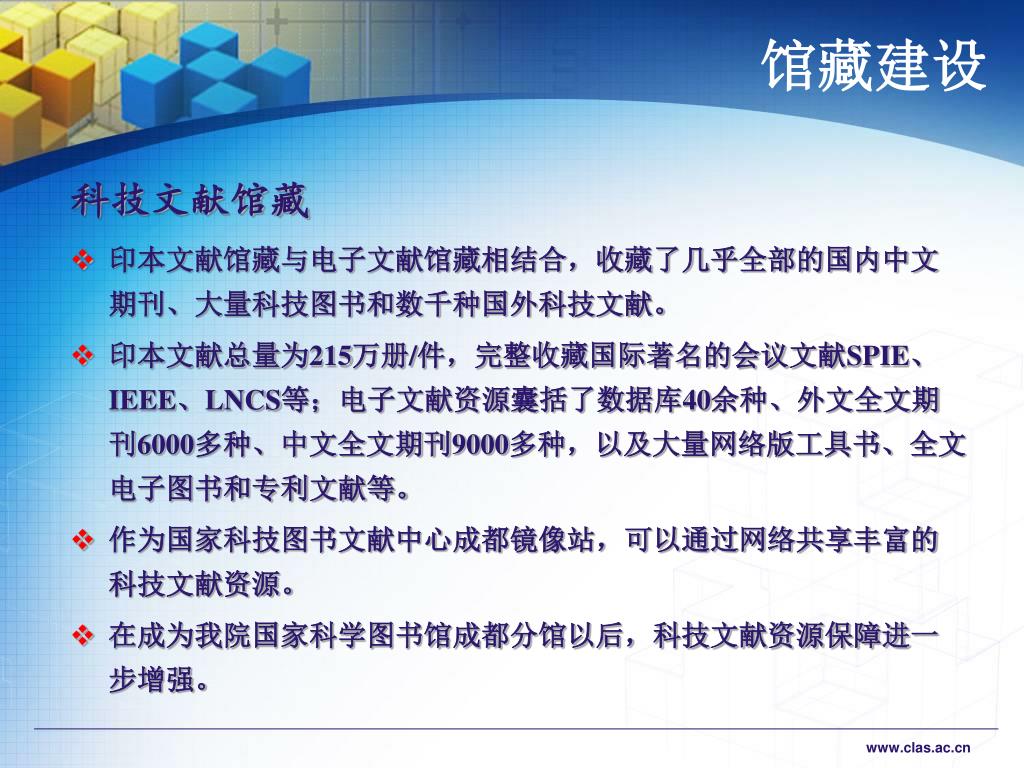 馆藏建设

科技文献馆藏

❖ 印本文献馆藏与电子文献馆藏相结合，收藏了几乎全部的国内中文期刊、大量科技图书和数千种国外科技文献。

❖ 印本文献总量为215万册/件，完整收藏国际著名的会议文献SPIE、IEEE、LNCS等；电子文献资源囊括了数据库40余种、外文全文期刊6000多种、中文全文期刊9000多种，以及大量网络版工具书、全文电子图书和专利文献等。

❖ 作为国家科技图书文献中心成都镜像站，可以通过网络共享丰富的科技文献资源。

❖ 在成为我院国家科学图书馆成都分馆以后，科技文献资源保障进一步增强。

www.clas.ac.cn